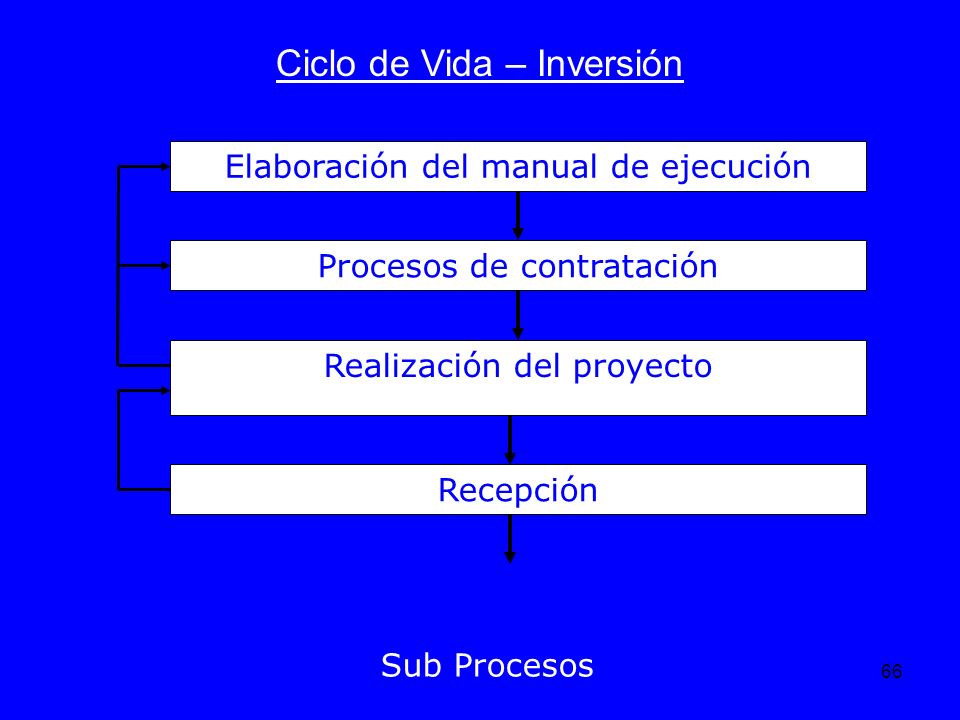 Ciclo de Vida – Inversión

Elaboración del manual de ejecución

Procesos de contratación

Realización del proyecto

Recepción

Sub Procesos

66